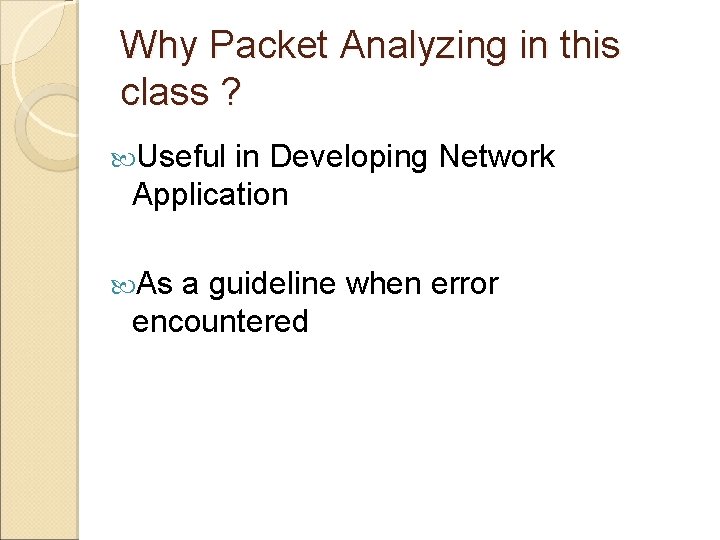 Why Packet Analyzing in this class ?

Useful in Developing Network Application

As a guideline when error encountered